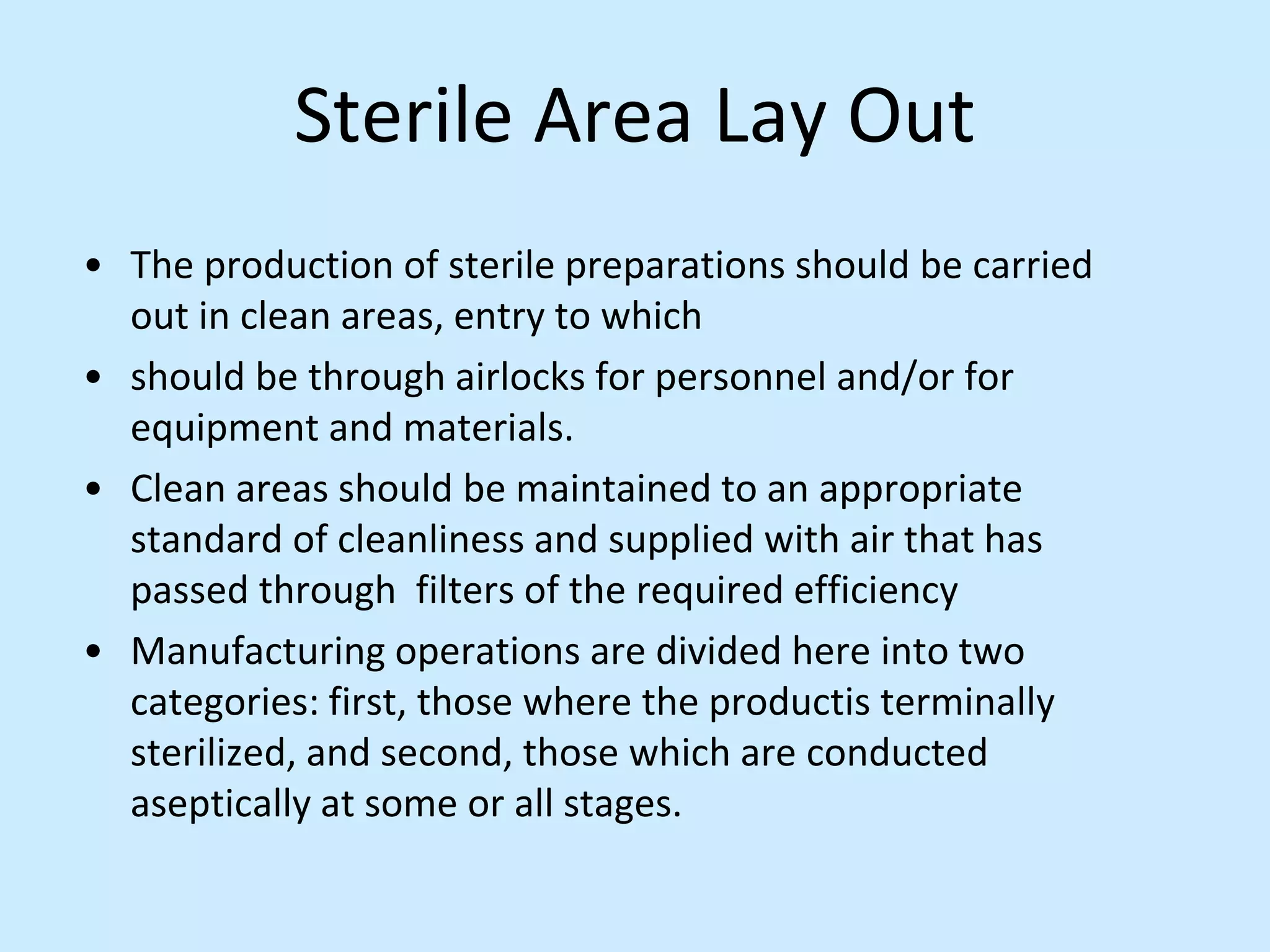 Sterile Area Lay Out

• The production of sterile preparations should be carried out in clean areas, entry to which

• should be through airlocks for personnel and/or for equipment and materials.

• Clean areas should be maintained to an appropriate standard of cleanliness and supplied with air that has passed through filters of the required efficiency

• Manufacturing operations are divided here into two categories: first, those where the productis terminally sterilized, and second, those which are conducted aseptically at some or all stages.